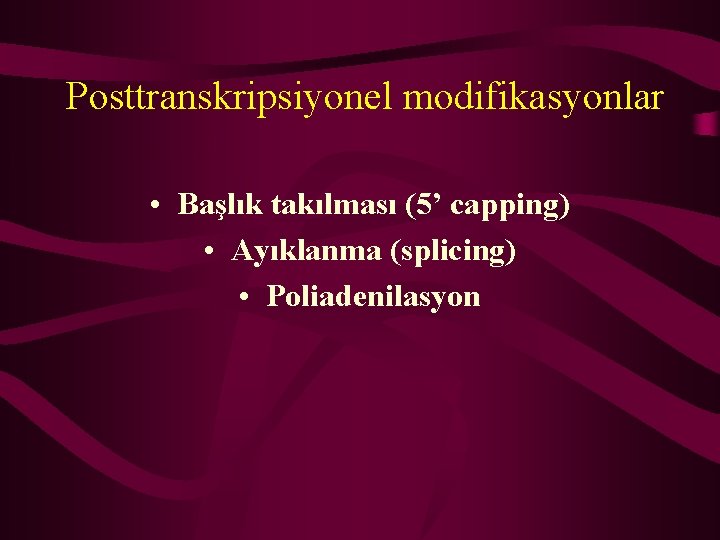 Posttranskripsiyonel modifikasyonlar

• Başlık takılması (5' capping)
• Ayıklanma (splicing)
• Poliadenilasyon